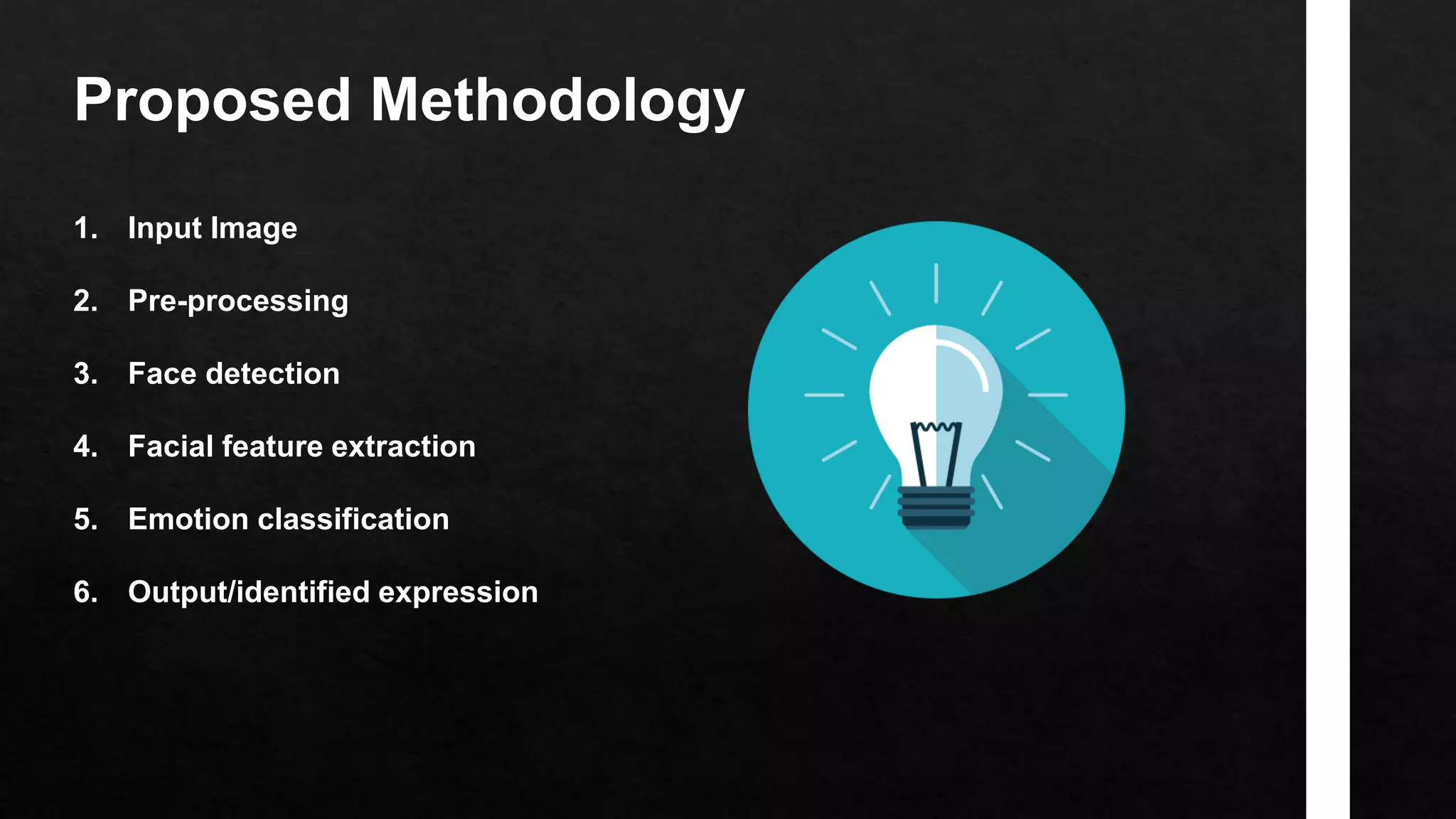 Proposed Methodology

1. Input Image
2. Pre-processing
3. Face detection
4. Facial feature extraction
5. Emotion classification
6. Output/identified expression